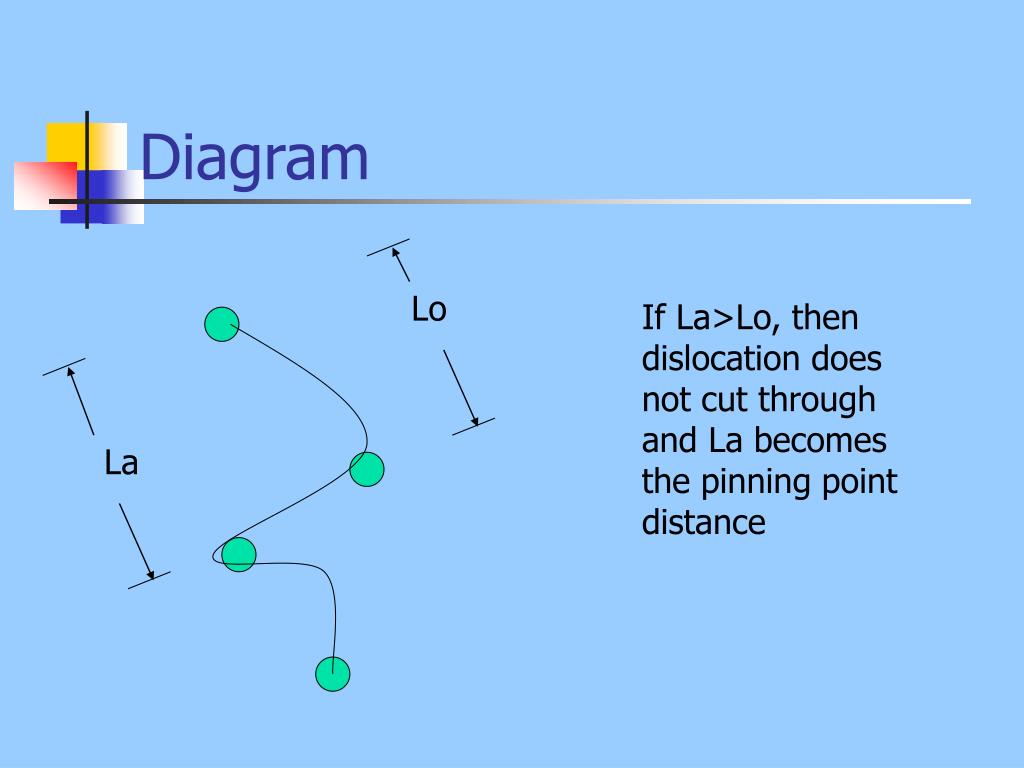 Diagram

Lo

La

If La>Lo, then dislocation does not cut through and La becomes the pinning point distance